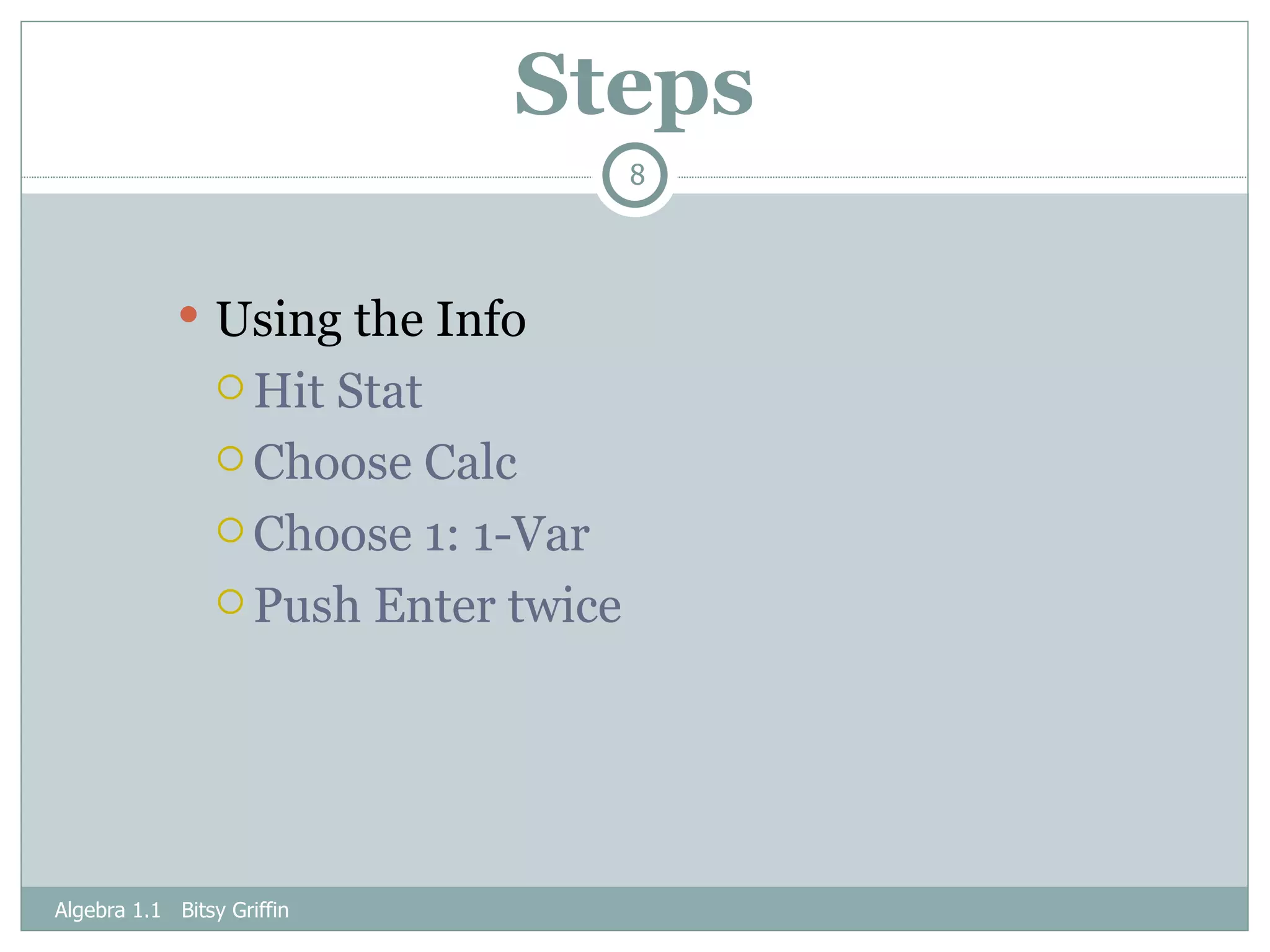 Steps

8

Using the Info
Hit Stat
Choose Calc
Choose 1: 1-Var
Push Enter twice

Algebra 1.1 Bitsy Griffin